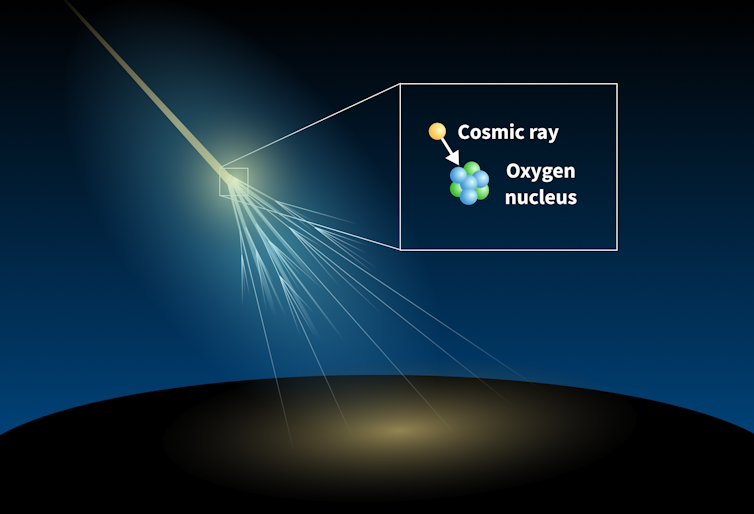 Cosmic ray

Oxygen nucleus